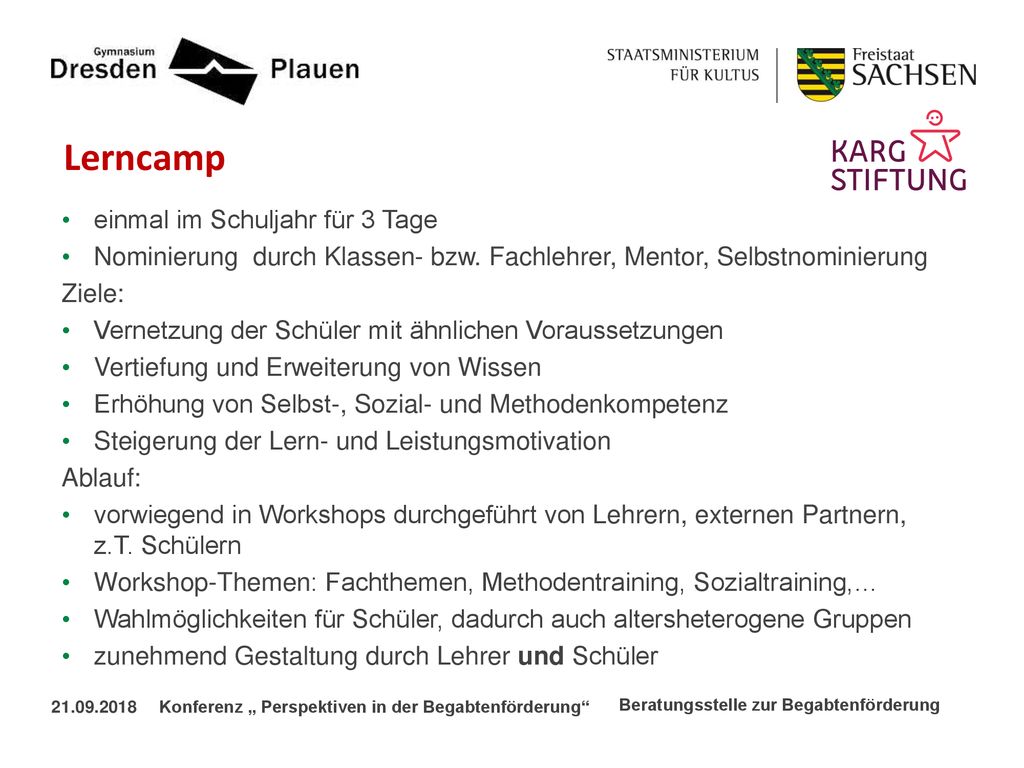 Gymnasium
Dresden Plauen

STAATSMINISTERIUM
FÜR KULTUS

Freistaat
SACHSEN

KARG
STIFTUNG

Lerncamp

• einmal im Schuljahr für 3 Tage
• Nominierung durch Klassen- bzw. Fachlehrer, Mentor, Selbstnominierung

Ziele:
• Vernetzung der Schüler mit ähnlichen Voraussetzungen
• Vertiefung und Erweiterung von Wissen
• Erhöhung von Selbst-, Sozial- und Methodenkompetenz
• Steigerung der Lern- und Leistungsmotivation

Ablauf:
• vorwiegend in Workshops durchgeführt von Lehrern, externen Partnern, z.T. Schülern
• Workshop-Themen: Fachthemen, Methodentraining, Sozialtraining,…
• Wahlmöglichkeiten für Schüler, dadurch auch altersheterogene Gruppen
• zunehmend Gestaltung durch Lehrer und Schüler

21.09.2018 Konferenz „ Perspektiven in der Begabtenförderung“ Beratungsstelle zur Begabtenförderung